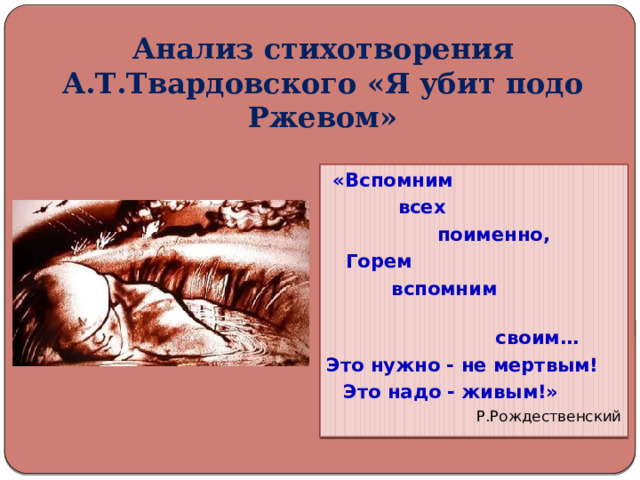 Анализ стихотворения А.Т.Твардовского «Я убит подо Ржевом»

«Вспомним
всех
поименно,
Горем
вспомним
своим…
Это нужно - не мертвым!
Это надо - живым!»
Р.Рождественский